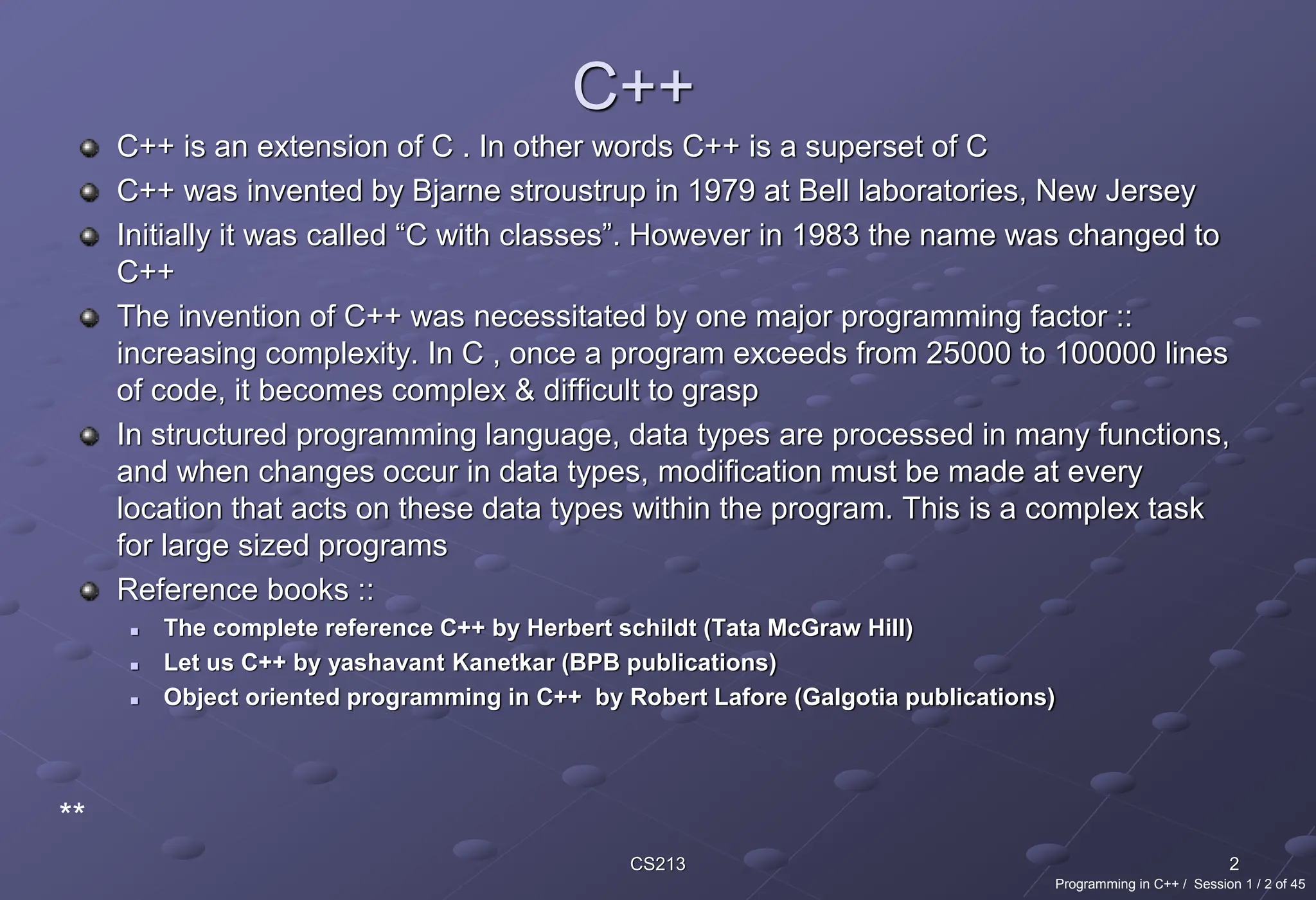 C++

C++ is an extension of C . In other words C++ is a superset of C

C++ was invented by Bjarne stroustrup in 1979 at Bell laboratories, New Jersey

Initially it was called “C with classes”. However in 1983 the name was changed to C++

The invention of C++ was necessitated by one major programming factor :: increasing complexity. In C , once a program exceeds from 25000 to 100000 lines of code, it becomes complex & difficult to grasp

In structured programming language, data types are processed in many functions, and when changes occur in data types, modification must be made at every location that acts on these data types within the program. This is a complex task for large sized programs

Reference books ::

The complete reference C++ by Herbert schildt (Tata McGraw Hill)

Let us C++ by yashavant Kanetkar (BPB publications)

Object oriented programming in C++ by Robert Lafore (Galgotia publications)

**

CS213

2

Programming in C++ / Session 1 / 2 of 45